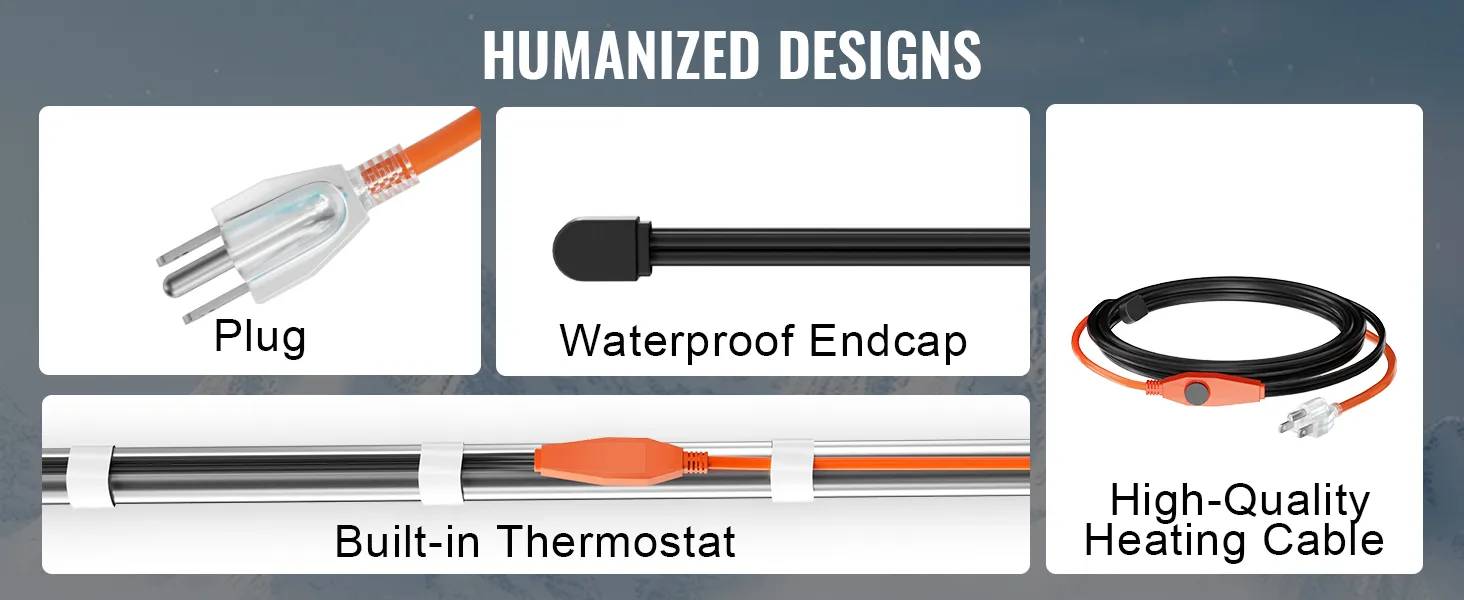 HUMANIZED DESIGNS

Plug

Waterproof Endcap

Built-in Thermostat

High-Quality Heating Cable